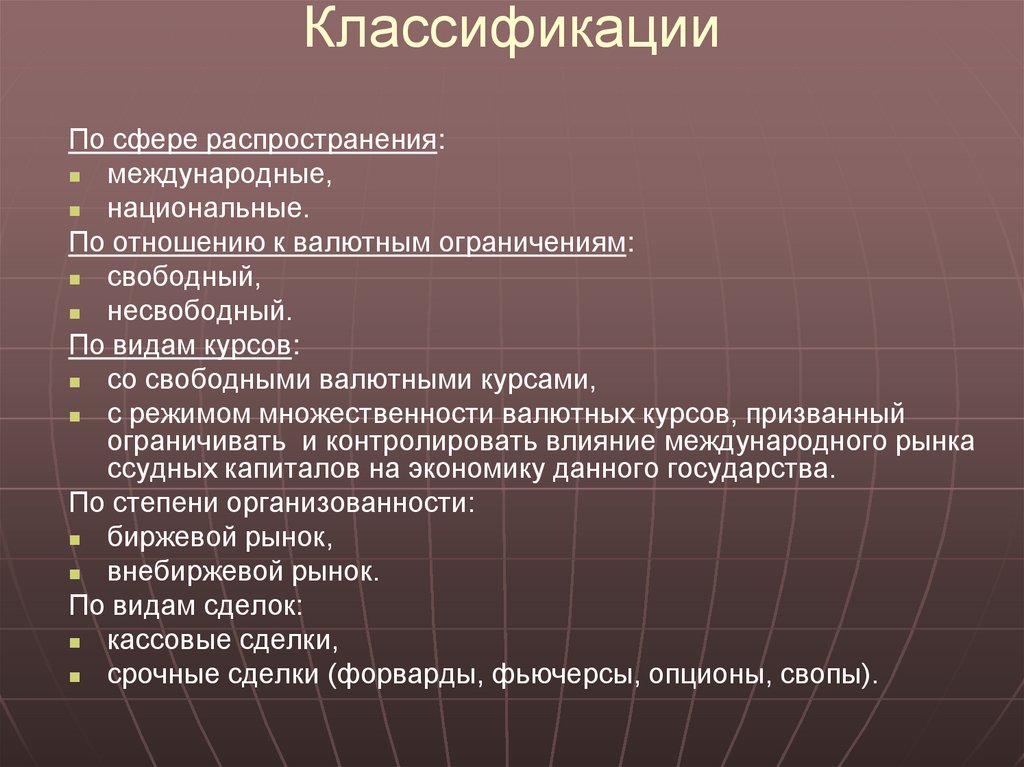 Классификации

По сфере распространения:
- международные,
- национальные.

По отношению к валютным ограничениям:
- свободный,
- несвободный.

По видам курсов:
- со свободными валютными курсами,
- с режимом множественности валютных курсов, призванный ограничивать и контролировать влияние международного рынка ссудных капиталов на экономику данного государства.

По степени организованности:
- биржевой рынок,
- внебиржевой рынок.

По видам сделок:
- кассовые сделки,
- срочные сделки (форварды, фьючерсы, опционы, свопы).